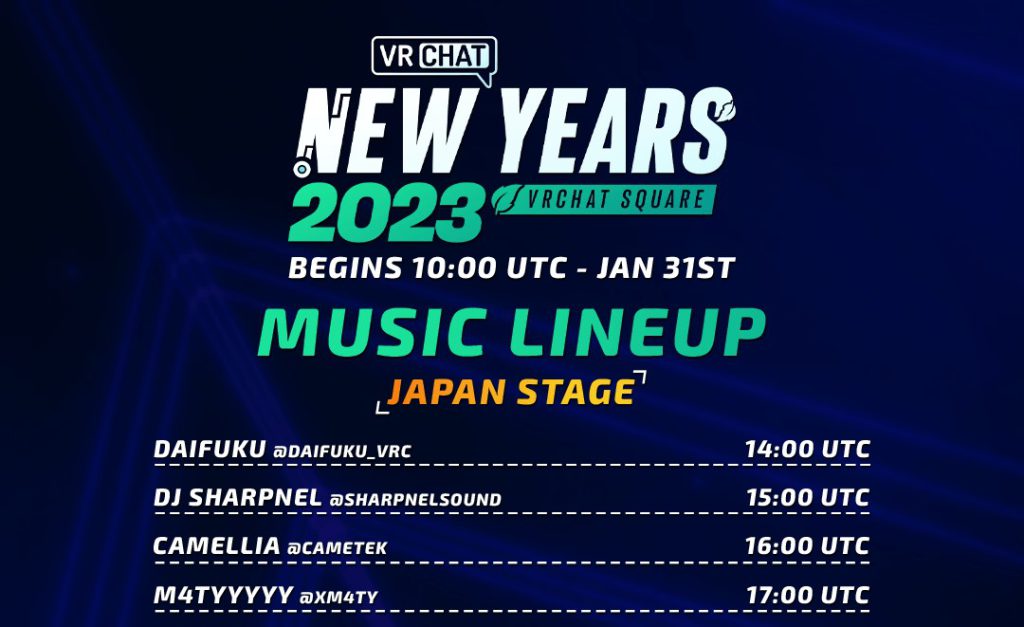 VR CHAT

NEW YEARS

2023 VRCHAT SQUARE

BEGINS 10:00 UTC - JAN 31ST

MUSIC LINEUP

JAPAN STAGE

DAIFUKU @DAIFUKU_VRC 14:00 UTC

DJ SHARPNEL @SHARPNELSOUND 15:00 UTC

CAMELLIA @CAMETEK 16:00 UTC

M4TYYYYY @XM4TY 17:00 UTC